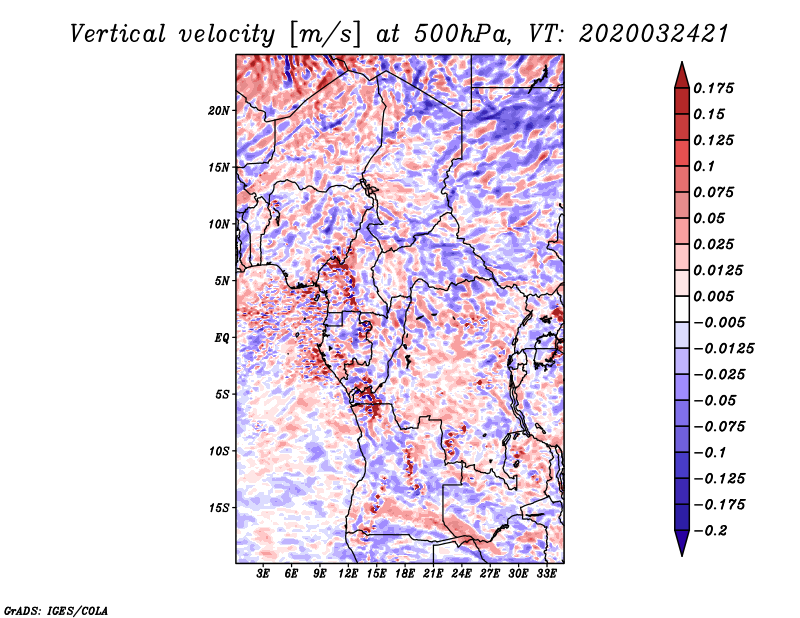 Vertical velocity [m/s] at 500hPa, VT: 2020032421

20N
15N
10N
5N
EQ
5S
10S
15S

3E 6E 9E 12E 15E 18E 21E 24E 27E 30E 33E

0.175
0.15
0.125
0.1
0.075
0.05
0.025
0.0125
0.005
−0.005
−0.0125
−0.025
−0.05
−0.075
−0.1
−0.125
−0.175
−0.2

GrADS: IGES/COLA